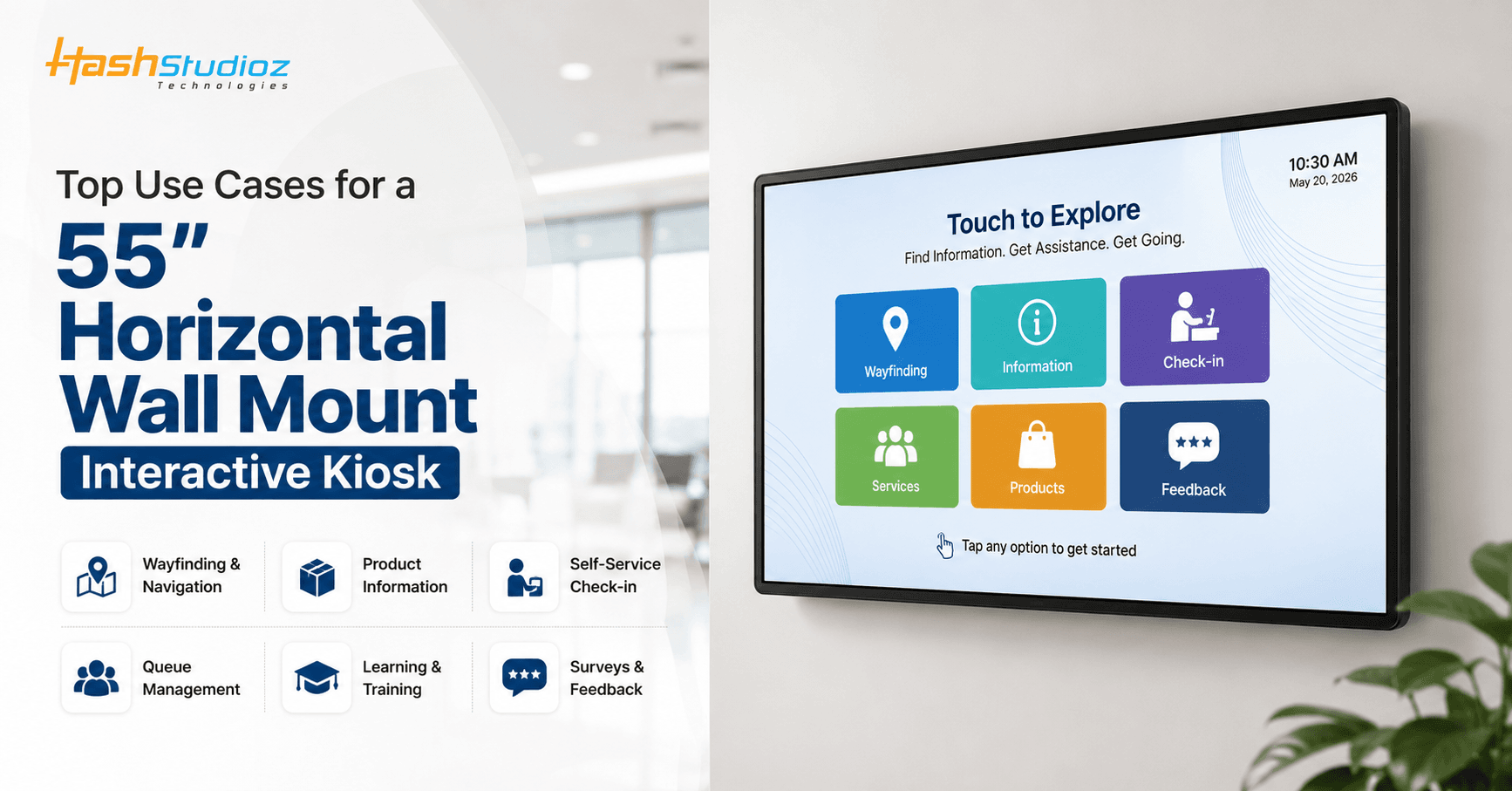 HashStudioz Technologies

Top Use Cases for a
55"
Horizontal
Wall Mount
Interactive Kiosk

Wayfinding & Navigation

Product Information

Self-Service Check-in

Queue Management

Learning & Training

Surveys & Feedback

10:30 AM
May 20, 2026

Touch to Explore
Find Information. Get Assistance. Get Going.

Wayfinding

Information

Check-in

Services

Products

Feedback

Tap any option to get started